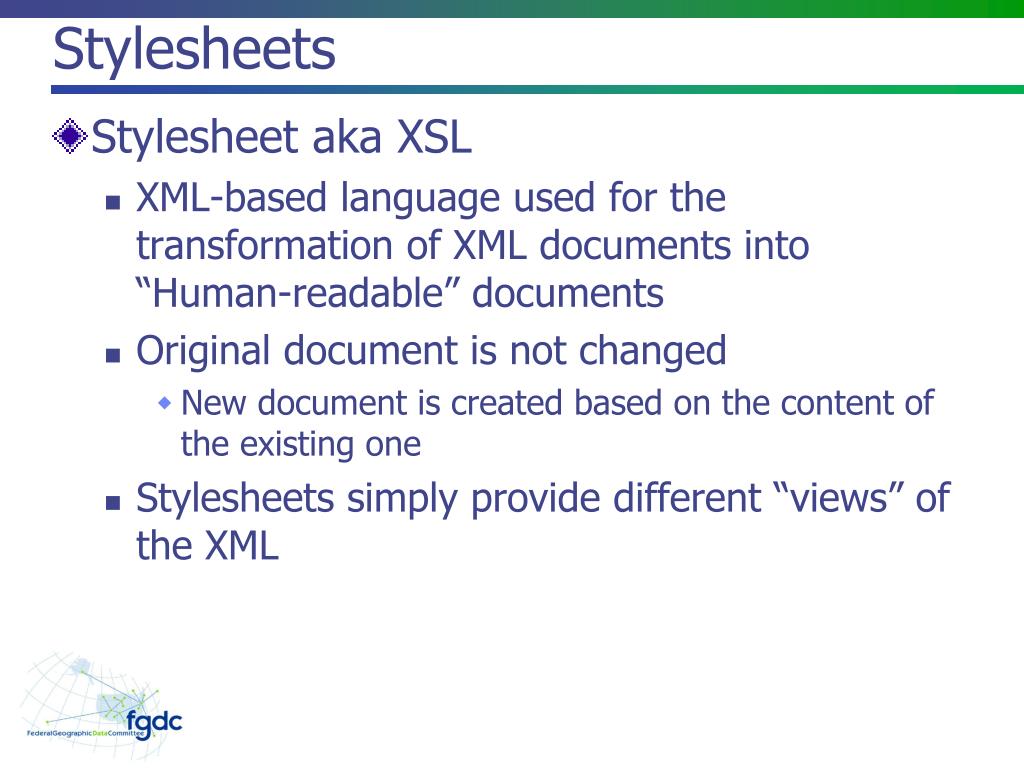 Stylesheets

Stylesheet aka XSL

XML-based language used for the transformation of XML documents into “Human-readable” documents

Original document is not changed

New document is created based on the content of the existing one

Stylesheets simply provide different “views” of the XML

fgdc
FederalGeographicDataCommittee